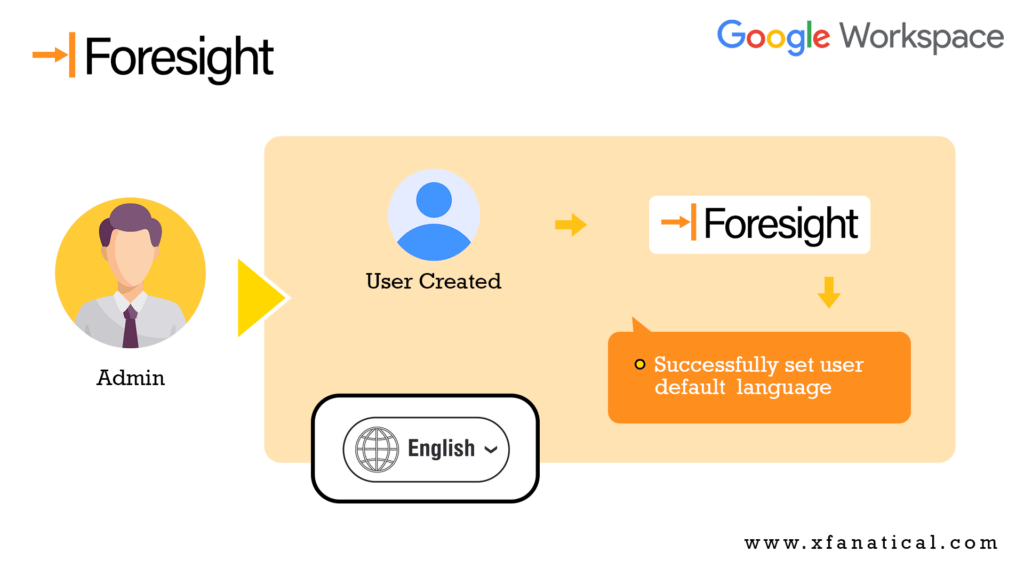 Foresight

Google Workspace

Admin

User Created

Foresight

Successfully set user default language

English

www.xfanatical.com